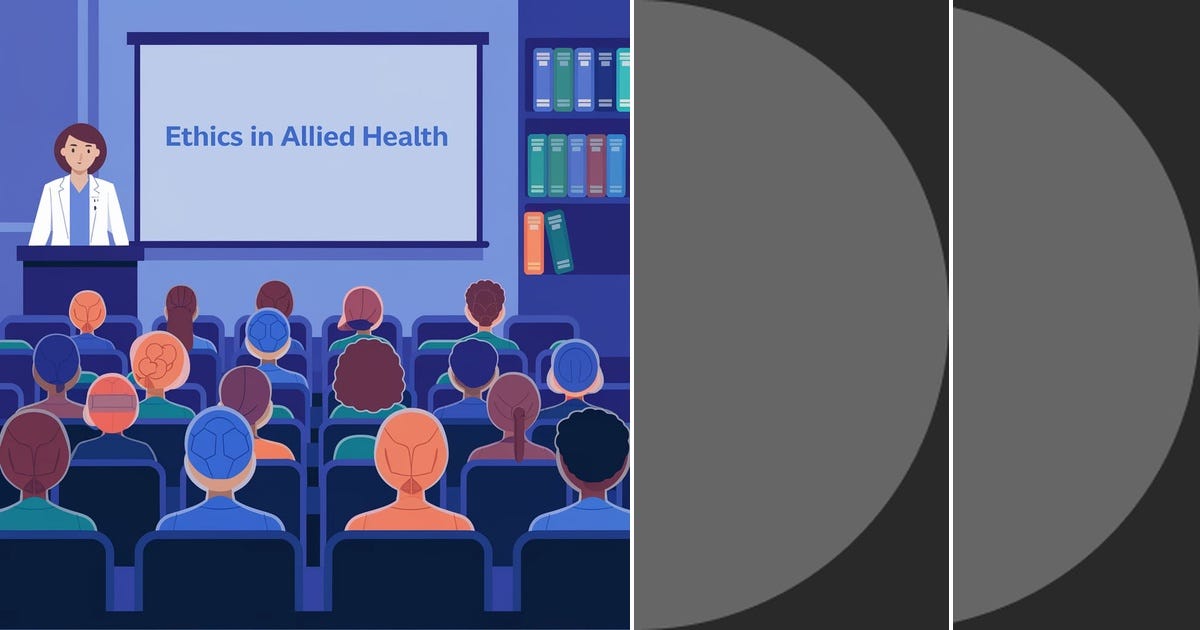 Ethics in Allied Health